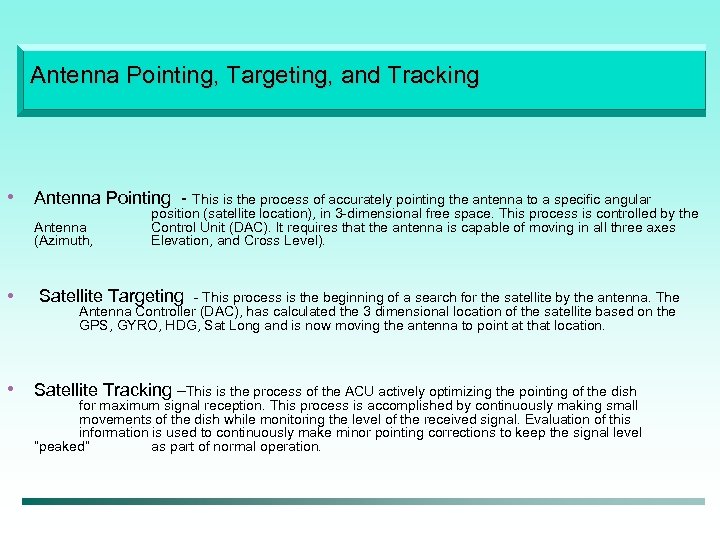 Antenna Pointing, Targeting, and Tracking

• Antenna Pointing - This is the process of accurately pointing the antenna to a specific angular position (satellite location), in 3-dimensional free space. This process is controlled by the Antenna Control Unit (DAC). It requires that the antenna is capable of moving in all three axes (Azimuth, Elevation, and Cross Level).

• Satellite Targeting - This process is the beginning of a search for the satellite by the antenna. The Antenna Controller (DAC), has calculated the 3 dimensional location of the satellite based on the GPS, GYRO, HDG, Sat Long and is now moving the antenna to point at that location.

• Satellite Tracking –This is the process of the ACU actively optimizing the pointing of the dish for maximum signal reception. This process is accomplished by continuously making small movements of the dish while monitoring the level of the received signal. Evaluation of this information is used to continuously make minor pointing corrections to keep the signal level "peaked" as part of normal operation.